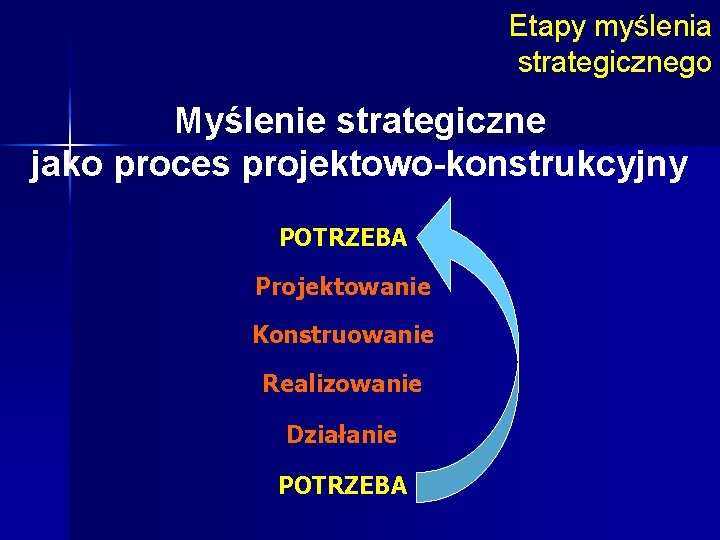 Etapy myślenia strategicznego

Myślenie strategiczne jako proces projektowo-konstrukcyjny

POTRZEBA

Projektowanie

Konstruowanie

Realizowanie

Działanie

POTRZEBA